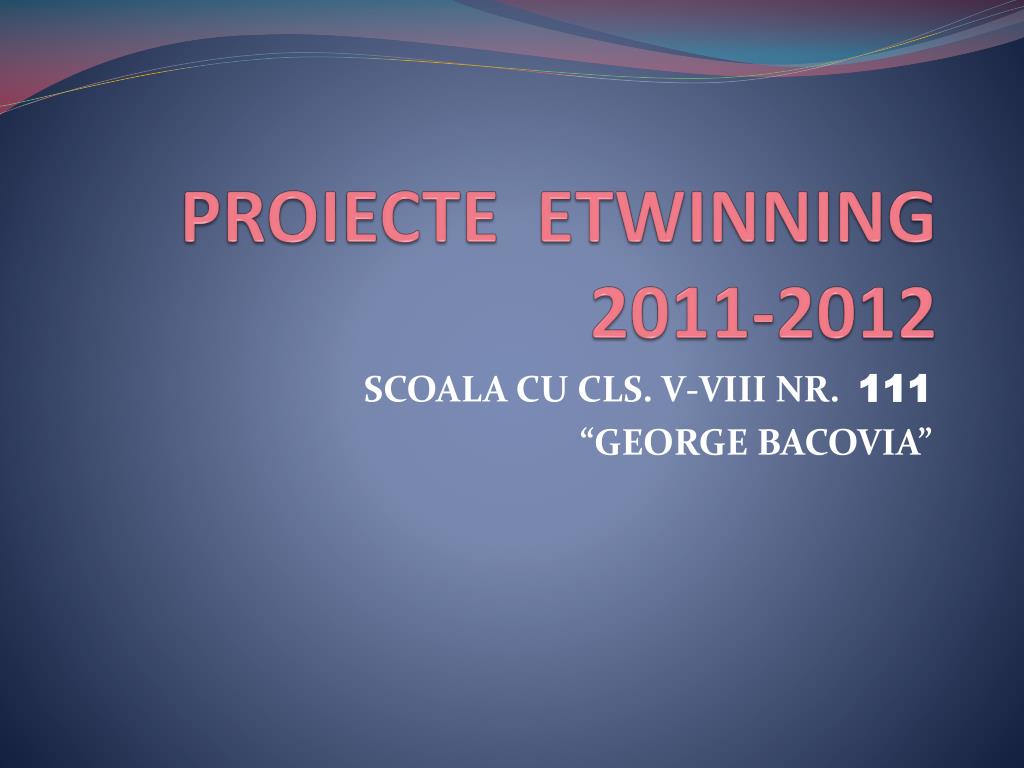 PROIECTE ETWINNING 2011-2012

SCOALA CU CLS. V-VIII NR. 111
“GEORGE BACOVIA”